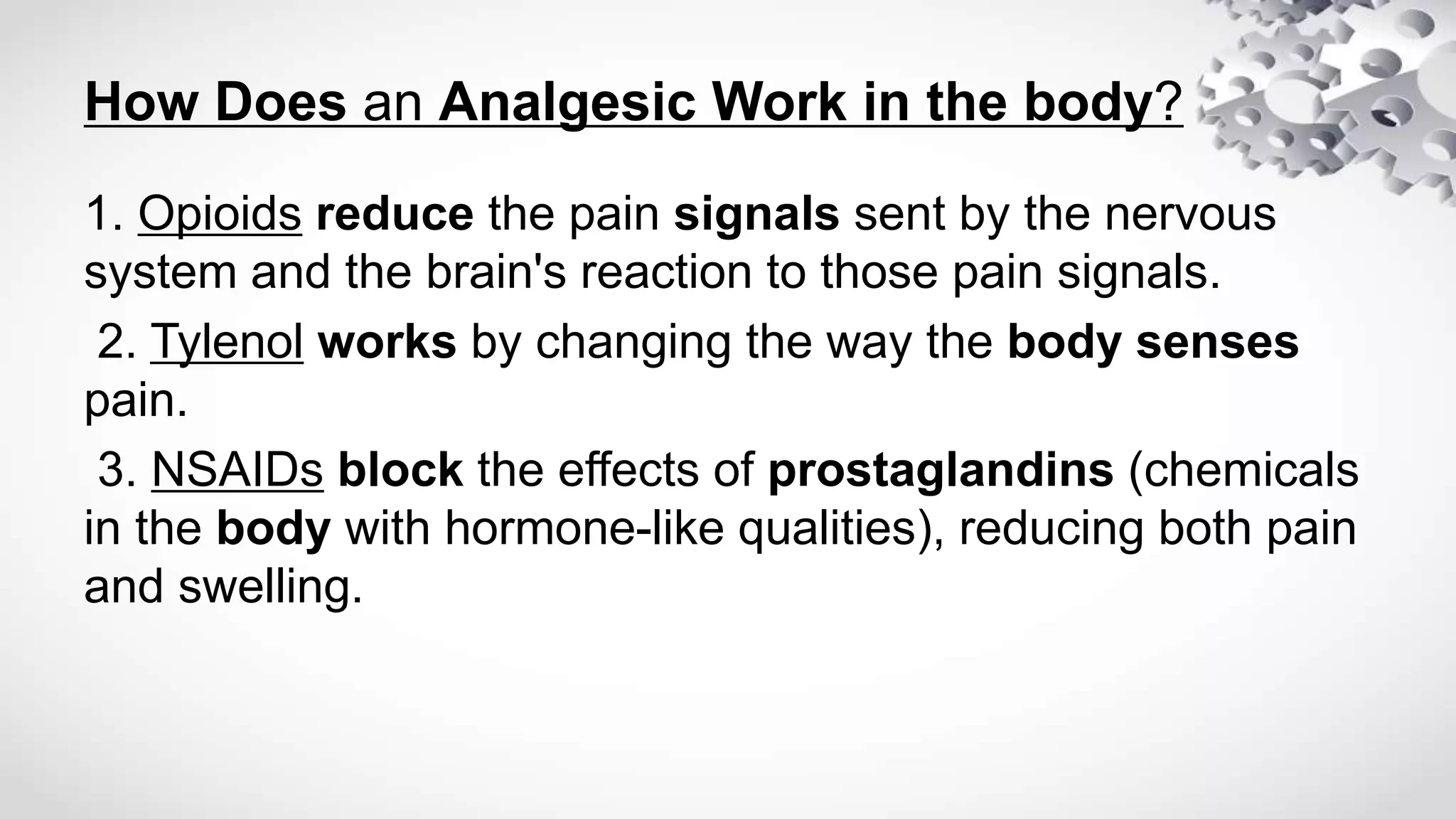 How Does an Analgesic Work in the body?

1. Opioids reduce the pain signals sent by the nervous system and the brain's reaction to those pain signals.

2. Tylenol works by changing the way the body senses pain.

3. NSAIDs block the effects of prostaglandins (chemicals in the body with hormone-like qualities), reducing both pain and swelling.